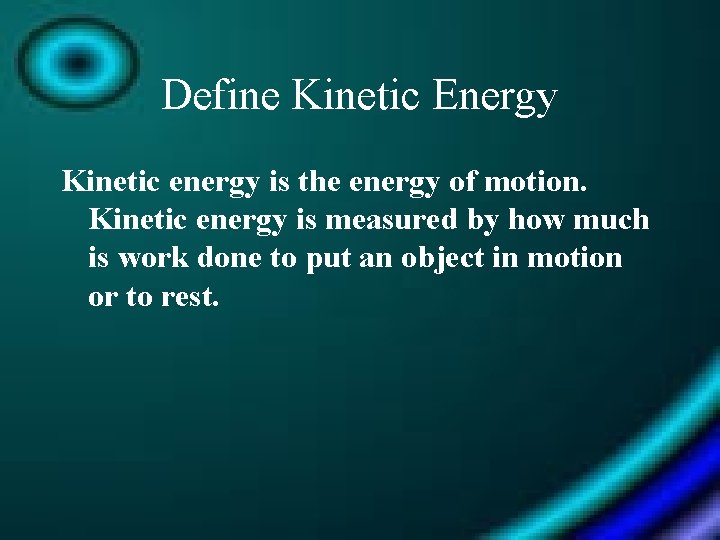 Define Kinetic Energy

Kinetic energy is the energy of motion. Kinetic energy is measured by how much is work done to put an object in motion or to rest.